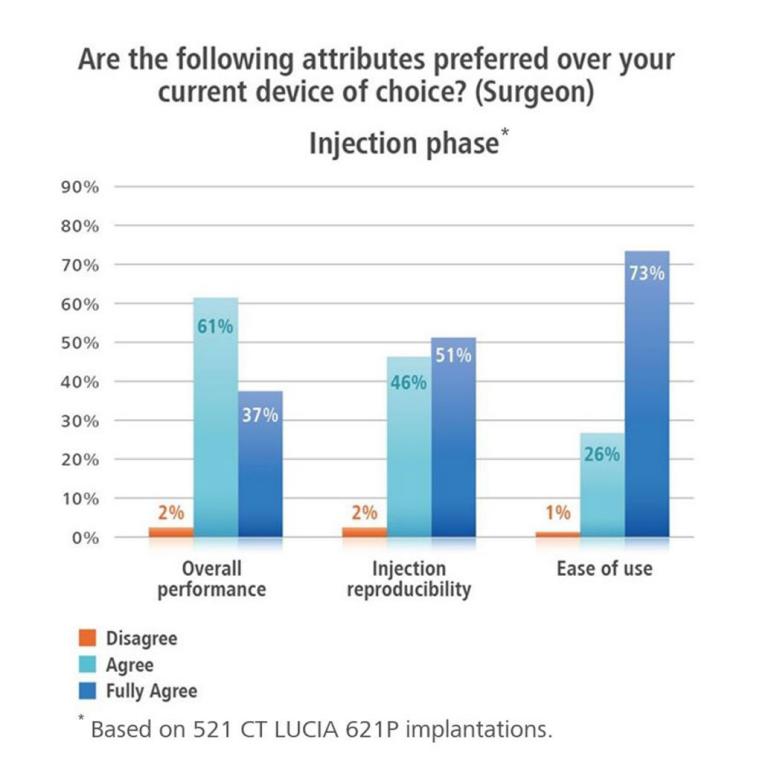 Are the following attributes preferred over your current device of choice? (Surgeon)

Injection phase*

90%
80%
70%
60%
50%
40%
30%
20%
10%
0%

2%
61%
37%
2%
46%
51%
1%
26%
73%

Overall performance
Injection reproducibility
Ease of use

Disagree
Agree
Fully Agree

* Based on 521 CT LUCIA 621P implantations.